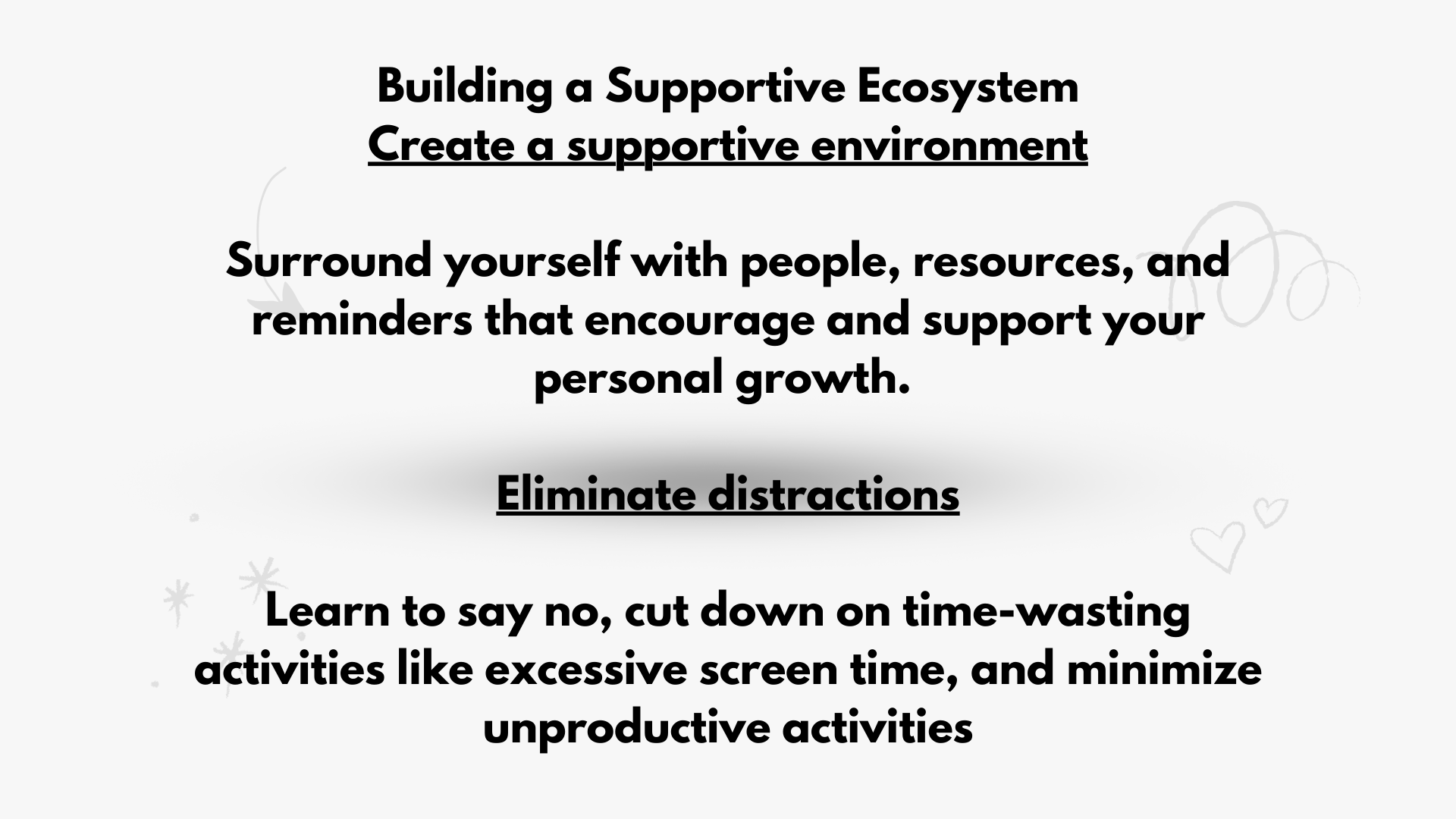 Building a Supportive Ecosystem
Create a supportive environment

Surround yourself with people, resources, and reminders that encourage and support your personal growth.

Eliminate distractions

Learn to say no, cut down on time-wasting activities like excessive screen time, and minimize unproductive activities